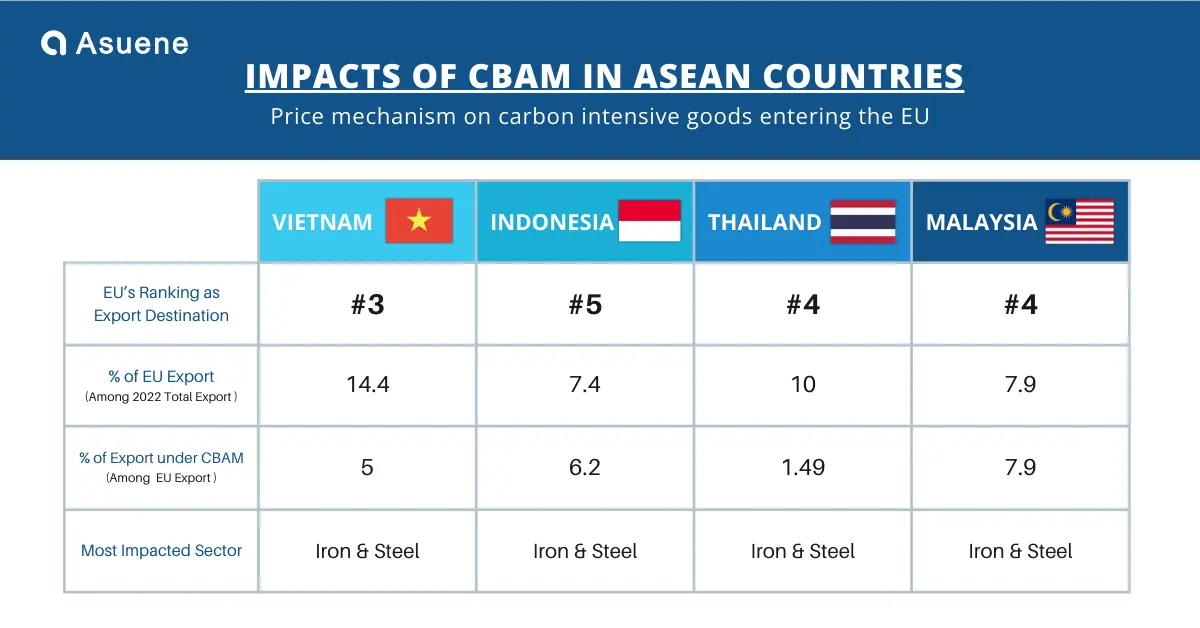 Asuene

IMPACTS OF CBAM IN ASEAN COUNTRIES

Price mechanism on carbon intensive goods entering the EU

| | VIETNAM | INDONESIA | THAILAND | MALAYSIA |
|---|---|---|---|---|
| EU's Ranking as Export Destination | #3 | #5 | #4 | #4 |
| % of EU Export (Among 2022 Total Export) | 14.4 | 7.4 | 10 | 7.9 |
| % of Export under CBAM (Among EU Export) | 5 | 6.2 | 1.49 | 7.9 |
| Most Impacted Sector | Iron & Steel | Iron & Steel | Iron & Steel | Iron & Steel |